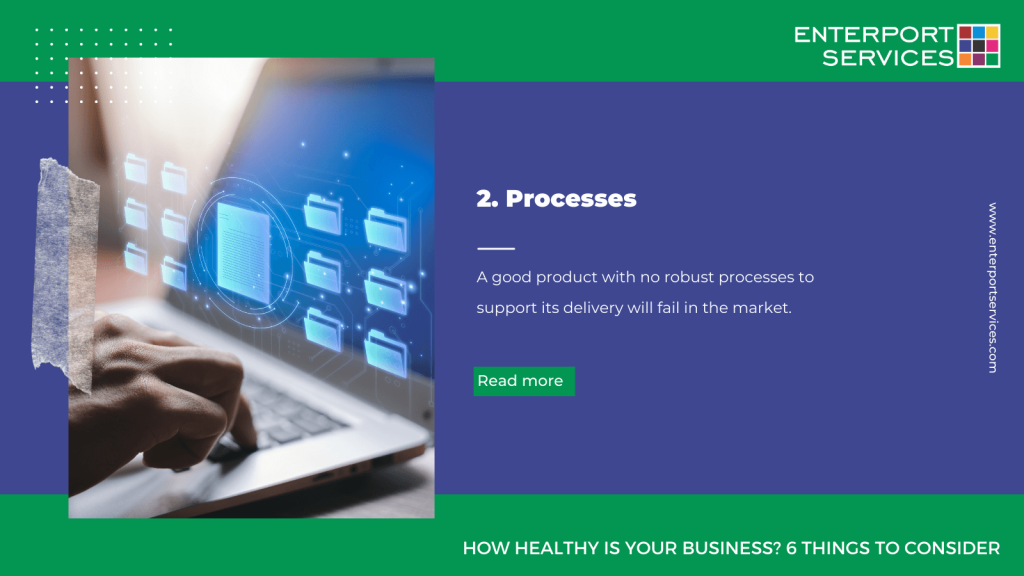 ENTERPORT SERVICES

2. Processes

A good product with no robust processes to support its delivery will fail in the market.

Read more

www.enterportservices.com

HOW HEALTHY IS YOUR BUSINESS? 6 THINGS TO CONSIDER